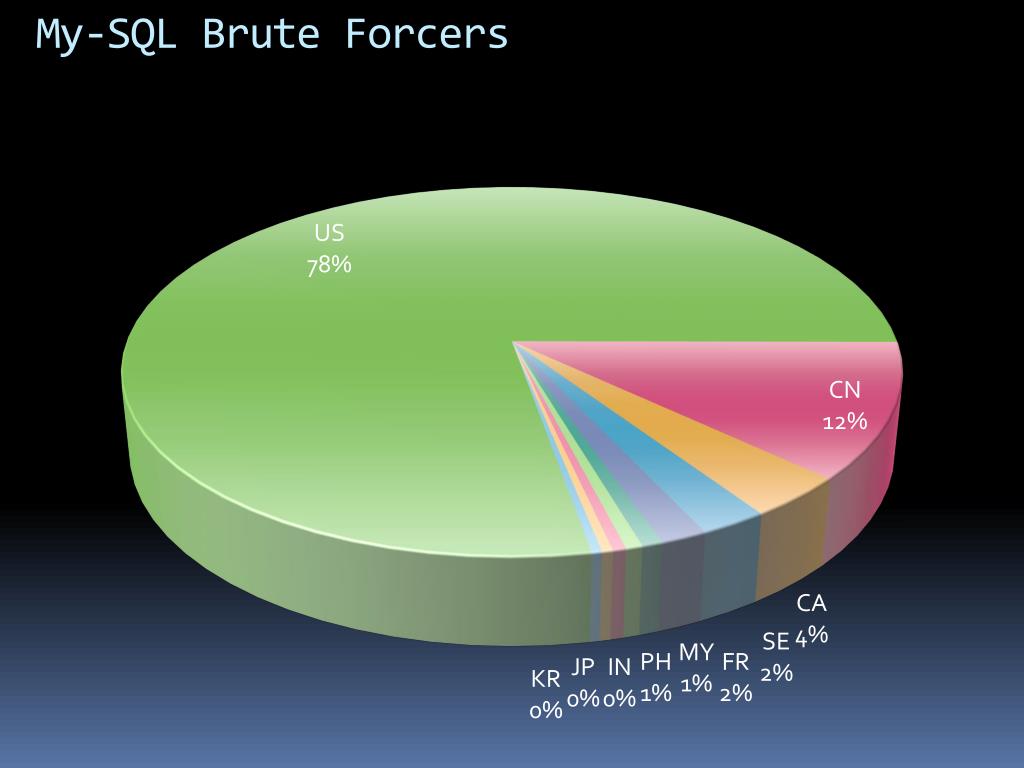 My-SQL Brute Forcers

US
78%

CN
12%

CA
4%

SE
2%

FR
2%

MY
1%

PH
1%

IN
0%

JP
0%

KR
0%